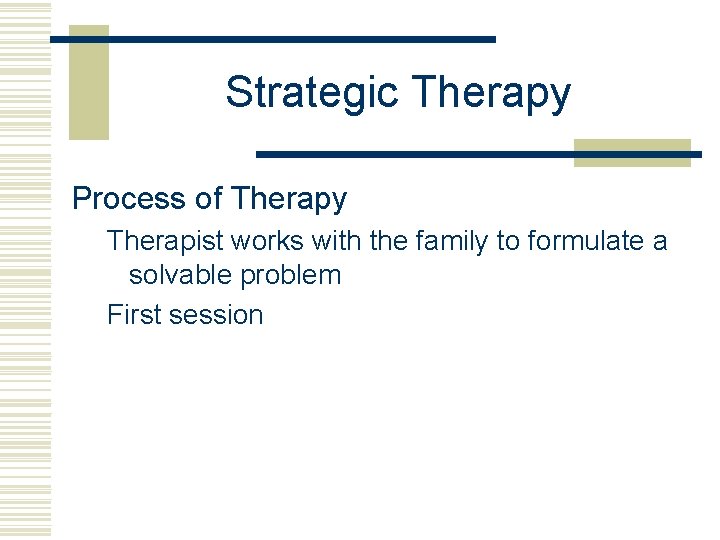 Strategic Therapy

Process of Therapy

Therapist works with the family to formulate a solvable problem

First session